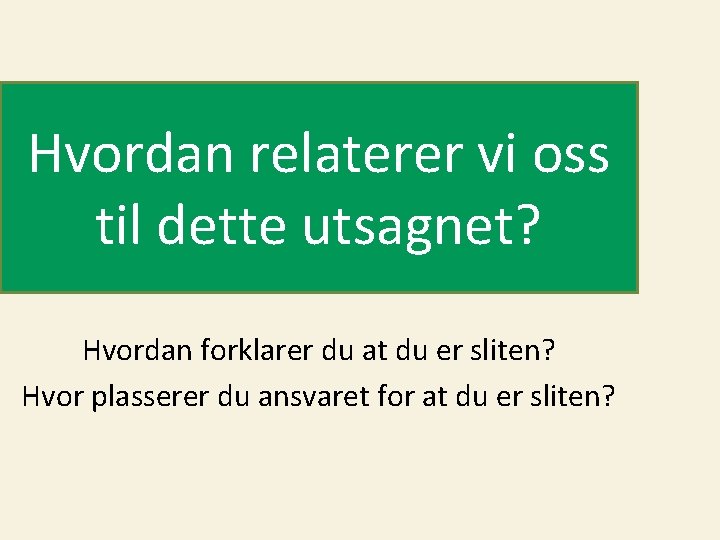 Hvordan relaterer vi oss til dette utsagnet?

Hvordan forklarer du at du er sliten?
Hvor plasserer du ansvaret for at du er sliten?